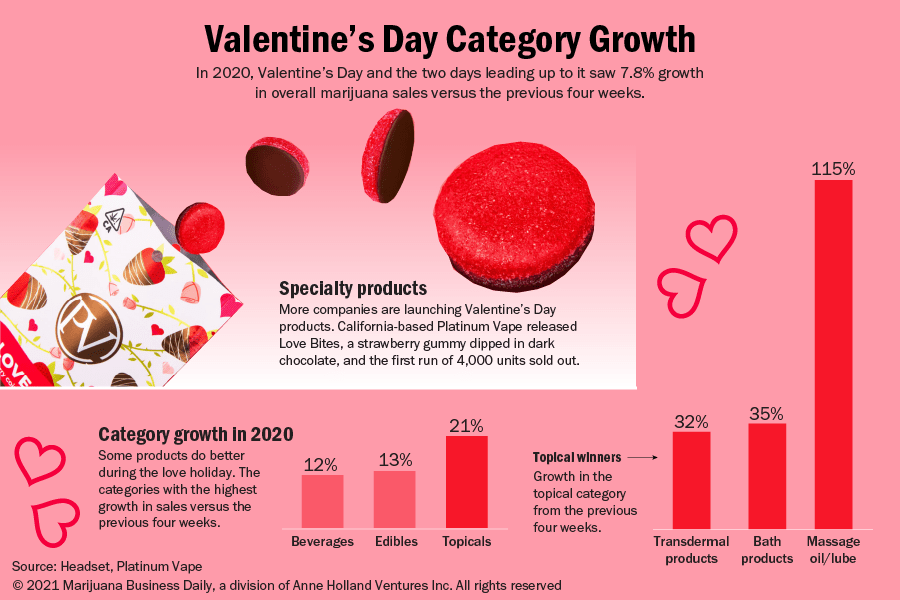 Valentine's Day Category Growth

In 2020, Valentine's Day and the two days leading up to it saw 7.8% growth in overall marijuana sales versus the previous four weeks.

LOVE

Specialty products

More companies are launching Valentine's Day products. California-based Platinum Vape released Love Bites, a strawberry gummy dipped in dark chocolate, and the first run of 4,000 units sold out.

Category growth in 2020

Some products do better during the love holiday. The categories with the highest growth in sales versus the previous four weeks.

12%
Beverages

13%
Edibles

21%
Topicals

Topical winners

Growth in the topical category from the previous four weeks.

32%
Transdermal products

35%
Bath products

115%
Massage oil/lube

Source: Headset, Platinum Vape
© 2021 Marijuana Business Daily, a division of Anne Holland Ventures Inc. All rights reserved